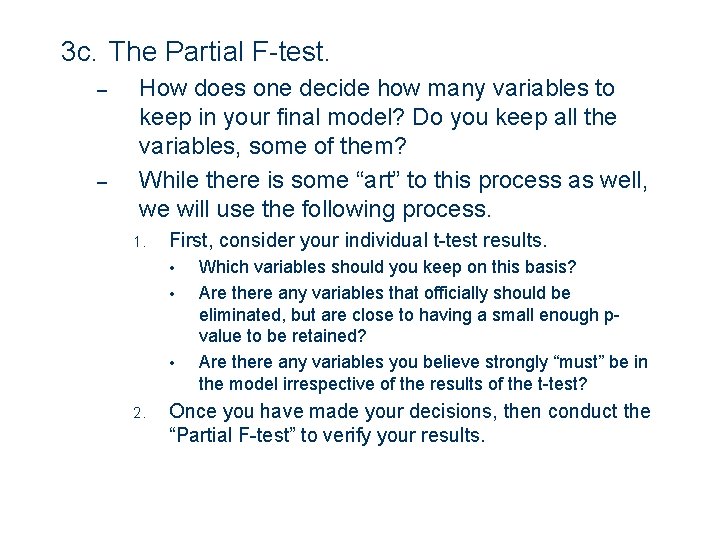 3c. The Partial F-test.

– How does one decide how many variables to keep in your final model? Do you keep all the variables, some of them?

– While there is some “art” to this process as well, we will use the following process.

1. First, consider your individual t-test results.

• Which variables should you keep on this basis?

• Are there any variables that officially should be eliminated, but are close to having a small enough p-value to be retained?

• Are there any variables you believe strongly “must” be in the model irrespective of the results of the t-test?

2. Once you have made your decisions, then conduct the “Partial F-test” to verify your results.